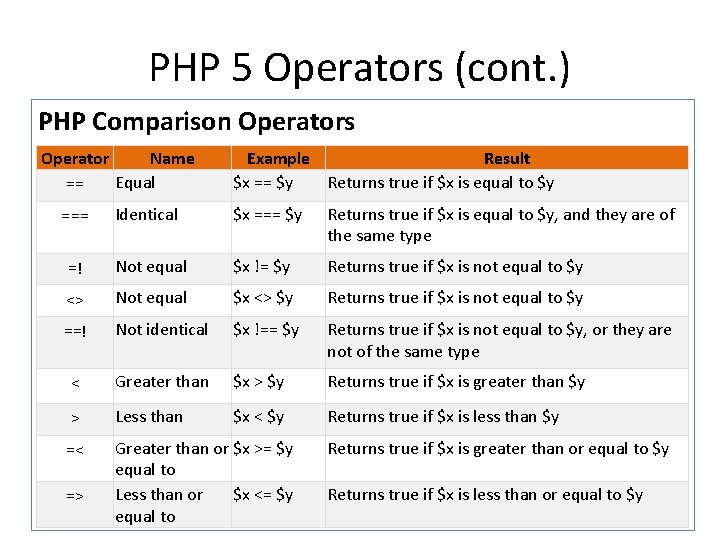 PHP 5 Operators (cont.)

PHP Comparison Operators

| Operator | Name | Example | Result |
|---|---|---|---|
| == | Equal | $x == $y | Returns true if $x is equal to $y |
| === | Identical | $x === $y | Returns true if $x is equal to $y, and they are of the same type |
| =! | Not equal | $x != $y | Returns true if $x is not equal to $y |
| <> | Not equal | $x <> $y | Returns true if $x is not equal to $y |
| ==! | Not identical | $x !== $y | Returns true if $x is not equal to $y, or they are not of the same type |
| < | Greater than | $x > $y | Returns true if $x is greater than $y |
| > | Less than | $x < $y | Returns true if $x is less than $y |
| =< | Greater than or equal to | $x >= $y | Returns true if $x is greater than or equal to $y |
| => | Less than or equal to | $x <= $y | Returns true if $x is less than or equal to $y |